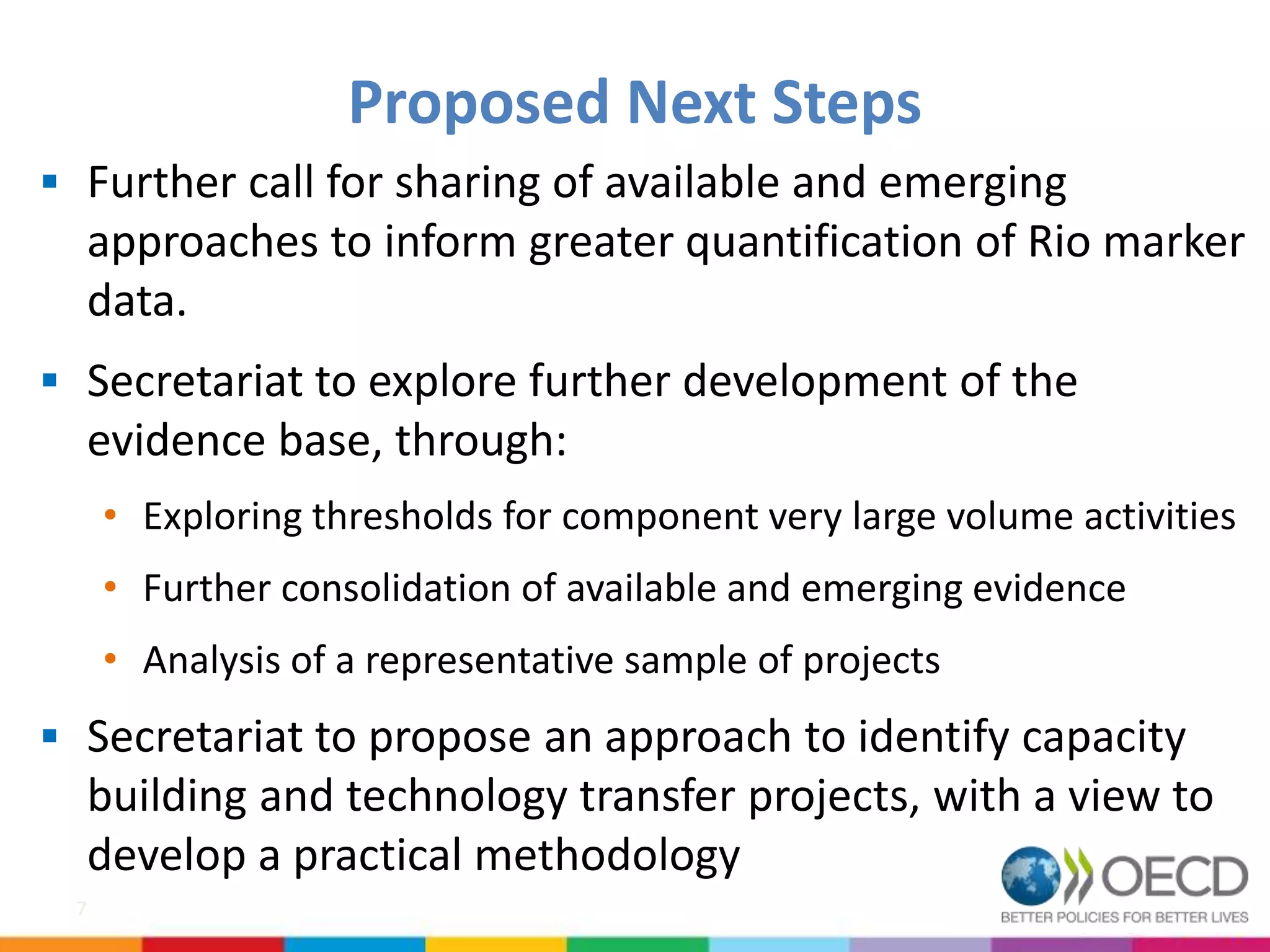 Proposed Next Steps

▪ Further call for sharing of available and emerging approaches to inform greater quantification of Rio marker data.

▪ Secretariat to explore further development of the evidence base, through:

• Exploring thresholds for component very large volume activities

• Further consolidation of available and emerging evidence

• Analysis of a representative sample of projects

▪ Secretariat to propose an approach to identify capacity building and technology transfer projects, with a view to develop a practical methodology

7

OECD
BETTER POLICIES FOR BETTER LIVES